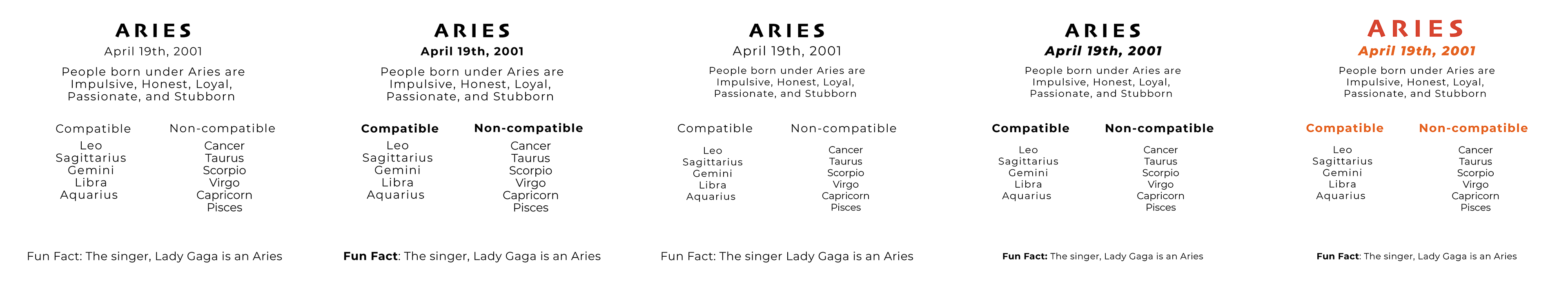 ARIES

April 19th, 2001

People born under Aries are Impulsive, Honest, Loyal, Passionate, and Stubborn

Compatible
Leo
Sagittarius
Gemini
Libra
Aquarius

Non-compatible
Cancer
Taurus
Scorpio
Virgo
Capricorn
Pisces

Fun Fact: The singer, Lady Gaga is an Aries

ARIES

April 19th, 2001

People born under Aries are Impulsive, Honest, Loyal, Passionate, and Stubborn

Compatible
Leo
Sagittarius
Gemini
Libra
Aquarius

Non-compatible
Cancer
Taurus
Scorpio
Virgo
Capricorn
Pisces

Fun Fact: The singer, Lady Gaga is an Aries

ARIES

April 19th, 2001

People born under Aries are Impulsive, Honest, Loyal, Passionate, and Stubborn

Compatible
Leo
Sagittarius
Gemini
Libra
Aquarius

Non-compatible
Cancer
Taurus
Scorpio
Virgo
Capricorn
Pisces

Fun Fact: The singer Lady Gaga is an Aries

ARIES

April 19th, 2001

People born under Aries are Impulsive, Honest, Loyal, Passionate, and Stubborn

Compatible
Leo
Sagittarius
Gemini
Libra
Aquarius

Non-compatible
Cancer
Taurus
Scorpio
Virgo
Capricorn
Pisces

Fun Fact: The singer, Lady Gaga is an Aries

ARIES

April 19th, 2001

People born under Aries are Impulsive, Honest, Loyal, Passionate, and Stubborn

Compatible
Leo
Sagittarius
Gemini
Libra
Aquarius

Non-compatible
Cancer
Taurus
Scorpio
Virgo
Capricorn
Pisces

Fun Fact: The singer, Lady Gaga is an Aries